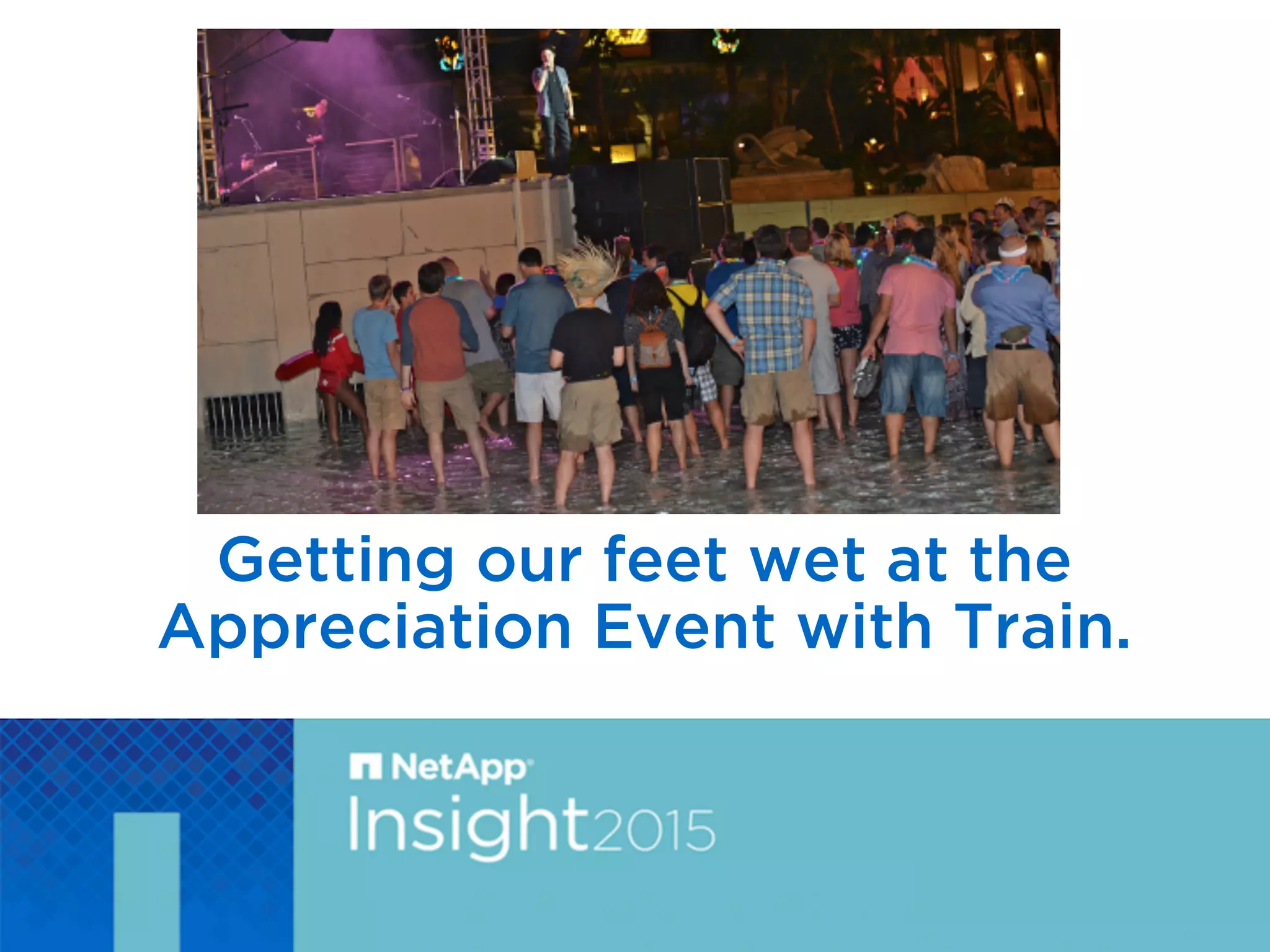 Getting our feet wet at the Appreciation Event with Train.

NetApp

Insight2015